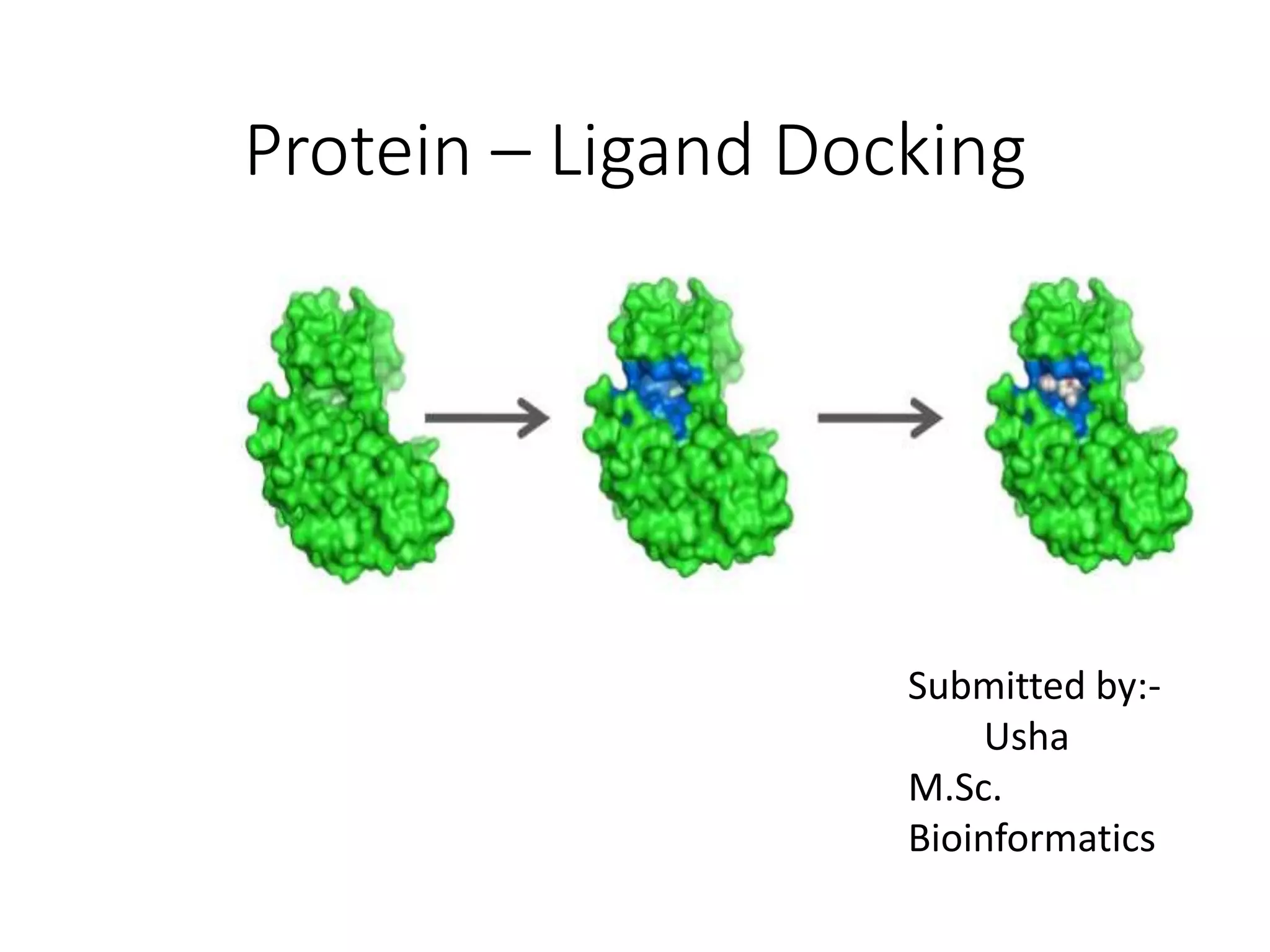 Protein – Ligand Docking

Submitted by:-
Usha
M.Sc.
Bioinformatics